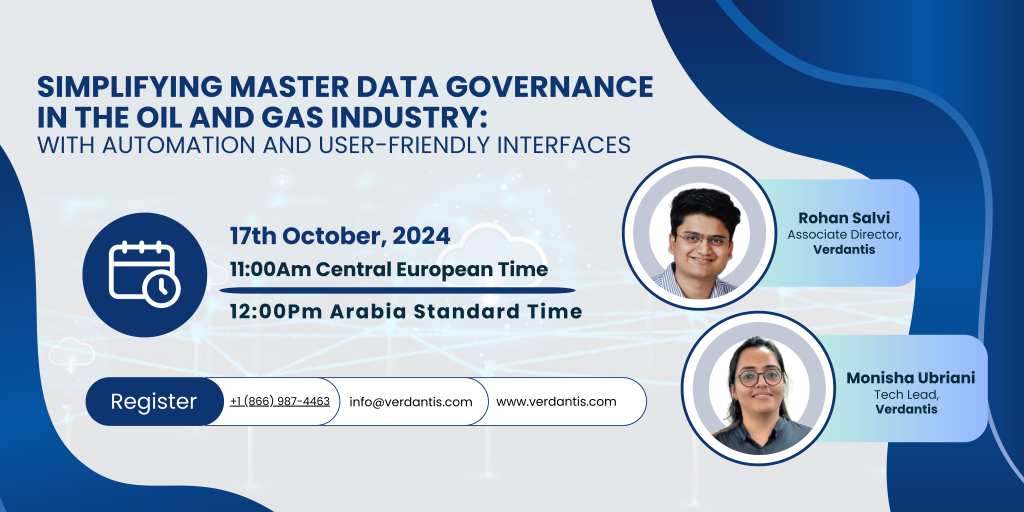 SIMPLIFYING MASTER DATA GOVERNANCE IN THE OIL AND GAS INDUSTRY:
WITH AUTOMATION AND USER-FRIENDLY INTERFACES

17th October, 2024
11:00Am Central European Time
12:00Pm Arabia Standard Time

Rohan Salvi
Associate Director,
Verdantis

Monisha Ubriani
Tech Lead,
Verdantis

Register
+1 (866) 987-4463
info@verdantis.com
www.verdantis.com